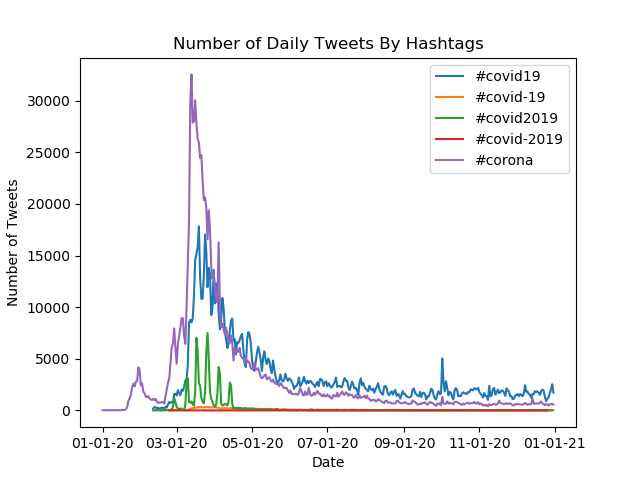 Number of Daily Tweets By Hashtags

#covid19
#covid-19
#covid2019
#covid-2019
#corona

Number of Tweets

30000
25000
20000
15000
10000
5000
0

01-01-20
03-01-20
05-01-20
07-01-20
09-01-20
11-01-20
01-01-21

Date